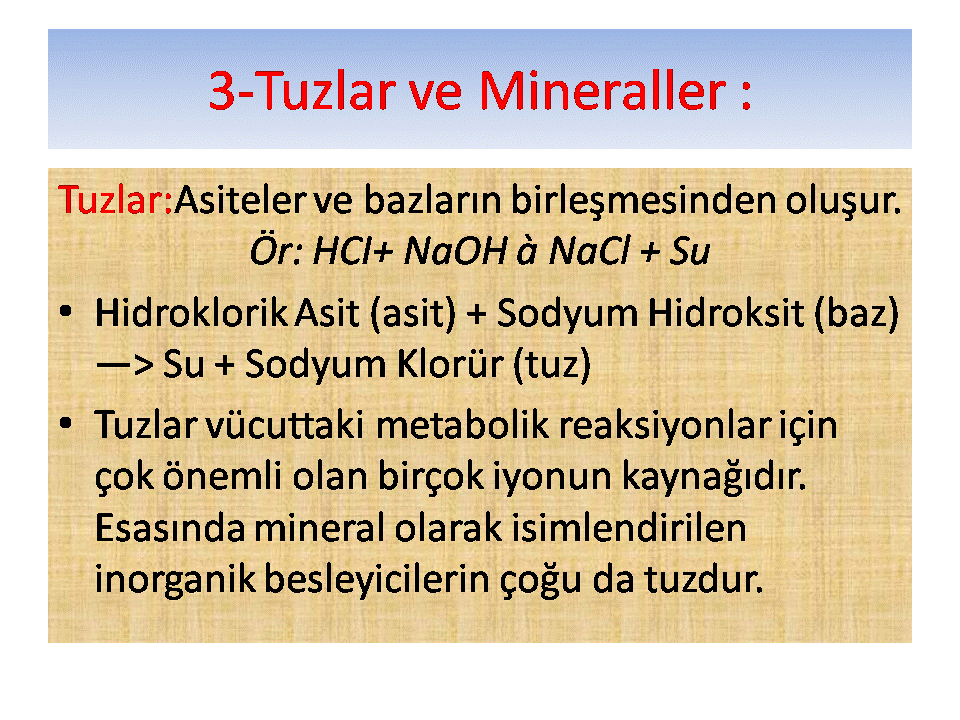 3-Tuzlar ve Mineraller :

Tuzlar:Asiteler ve bazların birleşmesinden oluşur.
Ör: HCl+ NaOH à NaCl + Su

• Hidroklorik Asit (asit) + Sodyum Hidroksit (baz) —> Su + Sodyum Klorür (tuz)

• Tuzlar vücuttaki metabolik reaksiyonlar için çok önemli olan birçok iyonun kaynağıdır. Esasında mineral olarak isimlendirilen inorganik besleyicilerin çoğu da tuzdur.